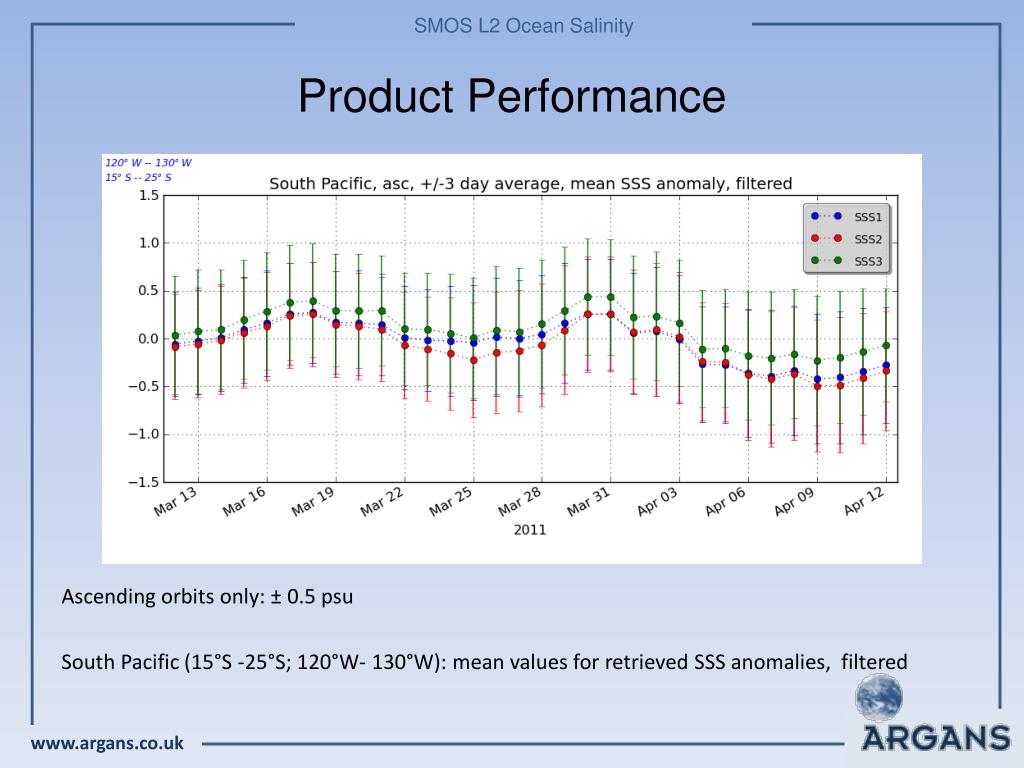 SMOS L2 Ocean Salinity

Product Performance

120° W -- 130° W
15° S -- 25° S

South Pacific, asc, +/-3 day average, mean SSS anomaly, filtered

1.5
1.0
0.5
0.0
−0.5
−1.0
−1.5

SSS1
SSS2
SSS3

Mar 13
Mar 16
Mar 19
Mar 22
Mar 25
Mar 28
Mar 31
Apr 03
Apr 06
Apr 09
Apr 12

2011

Ascending orbits only: ± 0.5 psu

South Pacific (15°S -25°S; 120°W- 130°W): mean values for retrieved SSS anomalies, filtered

www.argans.co.uk

ARGANS